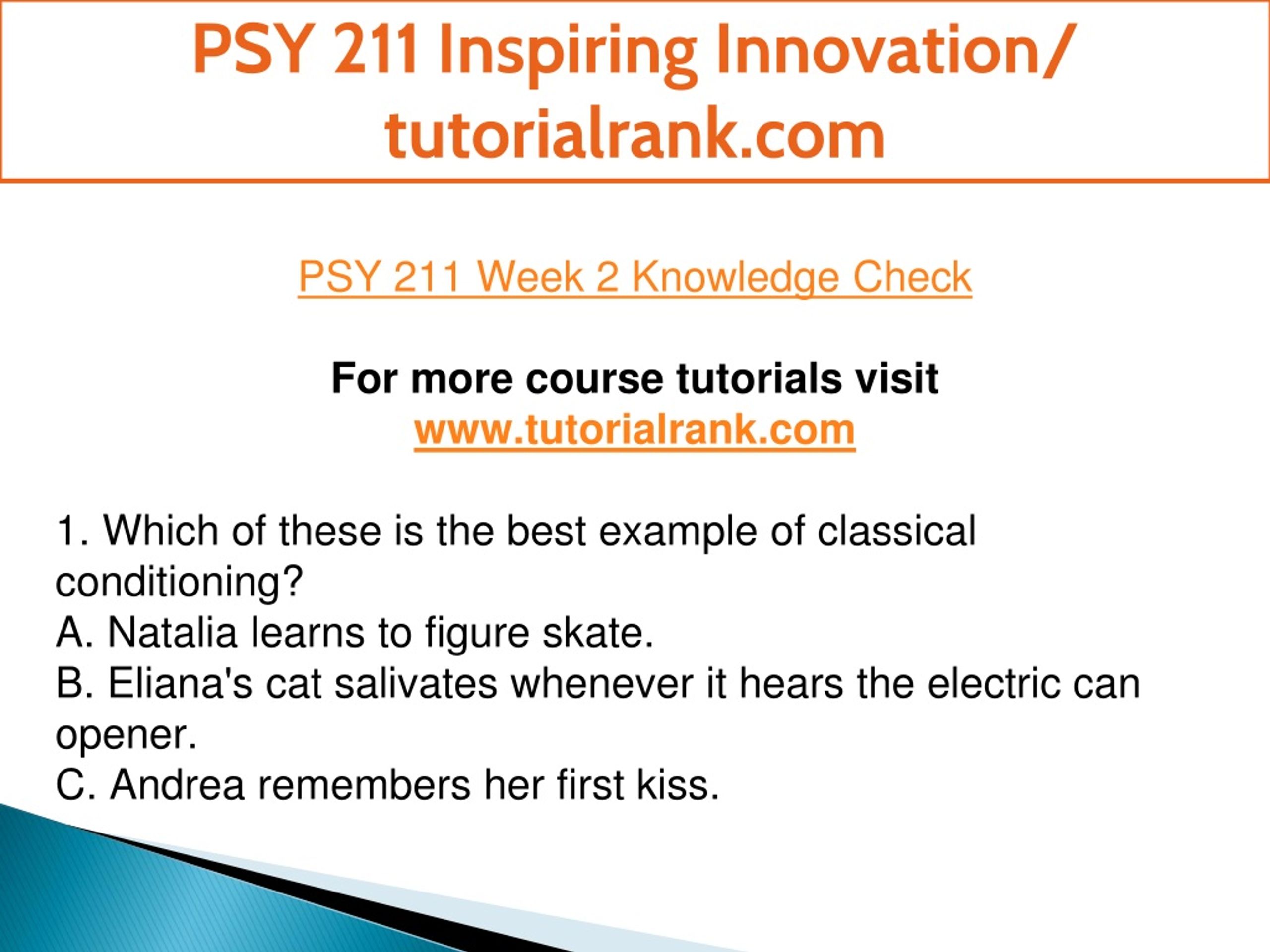 PSY 211 Inspiring Innovation/ tutorialrank.com

PSY 211 Week 2 Knowledge Check

For more course tutorials visit
www.tutorialrank.com

1. Which of these is the best example of classical conditioning?
A. Natalia learns to figure skate.
B. Eliana's cat salivates whenever it hears the electric can opener.
C. Andrea remembers her first kiss.